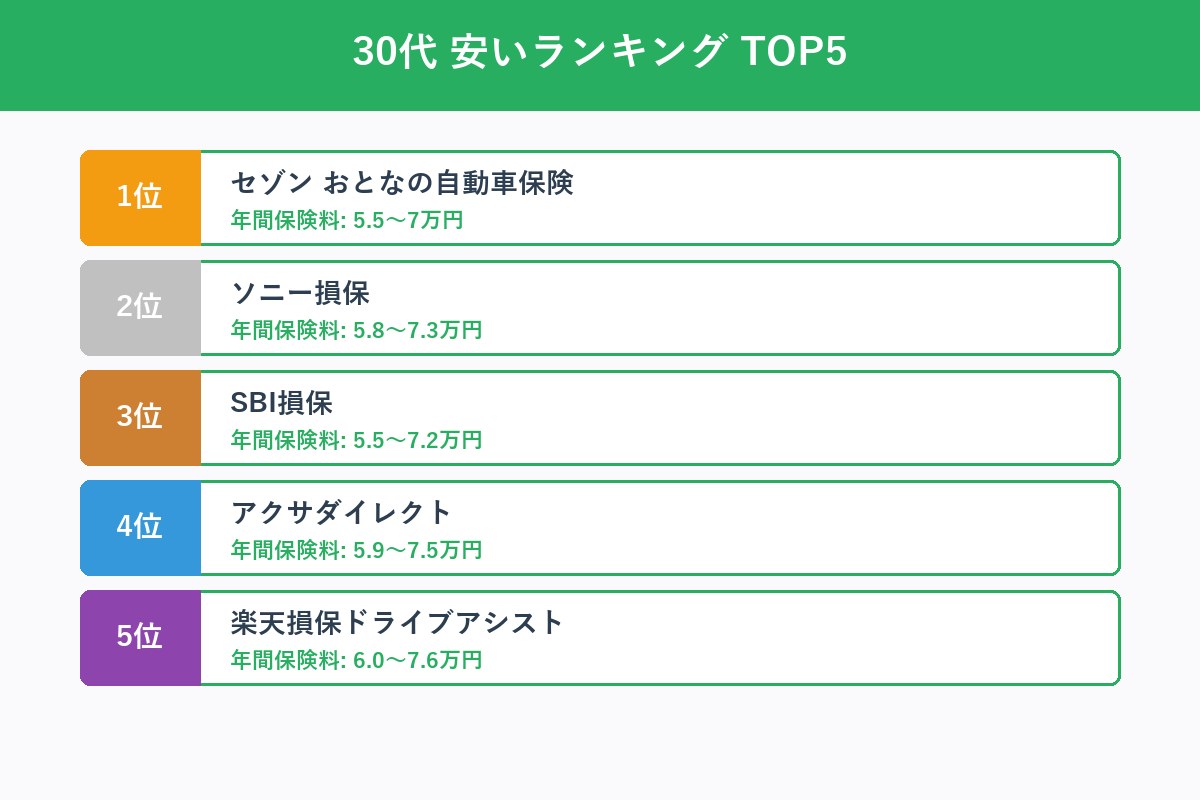 30代 安いランキング TOP5

1位
セゾン おとなの自動車保険
年間保険料: 5.5〜7万円

2位
ソニー損保
年間保険料: 5.8〜7.3万円

3位
SBI損保
年間保険料: 5.5〜7.2万円

4位
アクサダイレクト
年間保険料: 5.9〜7.5万円

5位
楽天損保ドライブアシスト
年間保険料: 6.0〜7.6万円